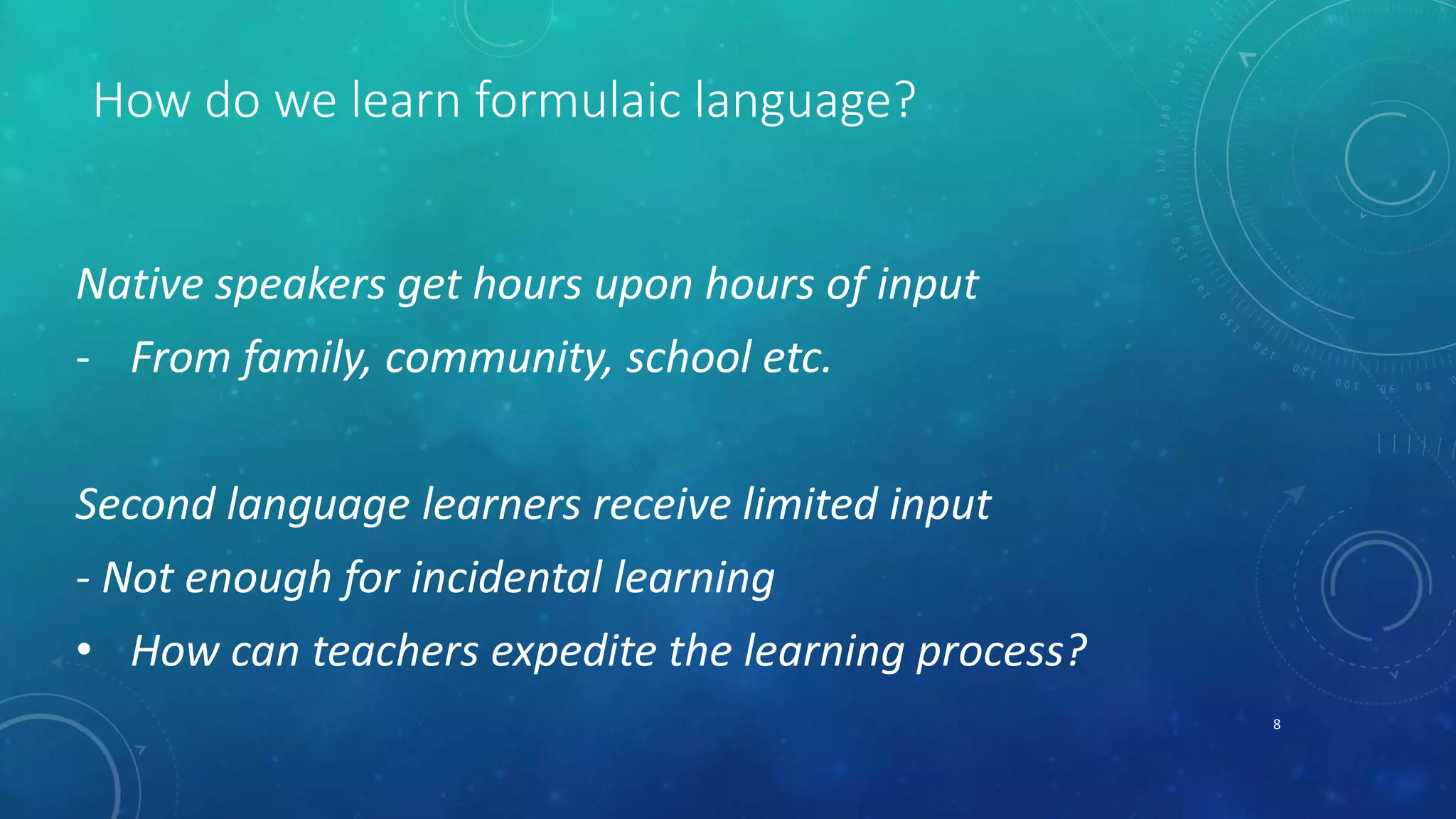 How do we learn formulaic language?

Native speakers get hours upon hours of input

- From family, community, school etc.

Second language learners receive limited input

- Not enough for incidental learning

• How can teachers expedite the learning process?

8